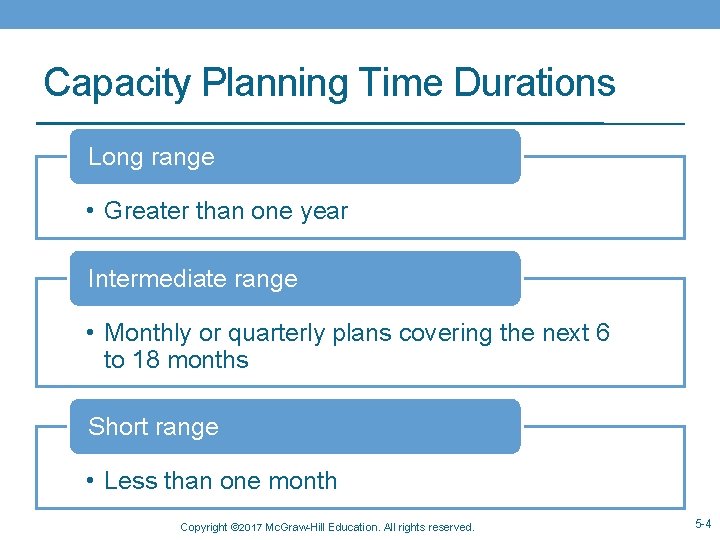 Capacity Planning Time Durations

Long range

• Greater than one year

Intermediate range

• Monthly or quarterly plans covering the next 6 to 18 months

Short range

• Less than one month

Copyright ©2017 McGraw-Hill Education. All rights reserved.

5-4